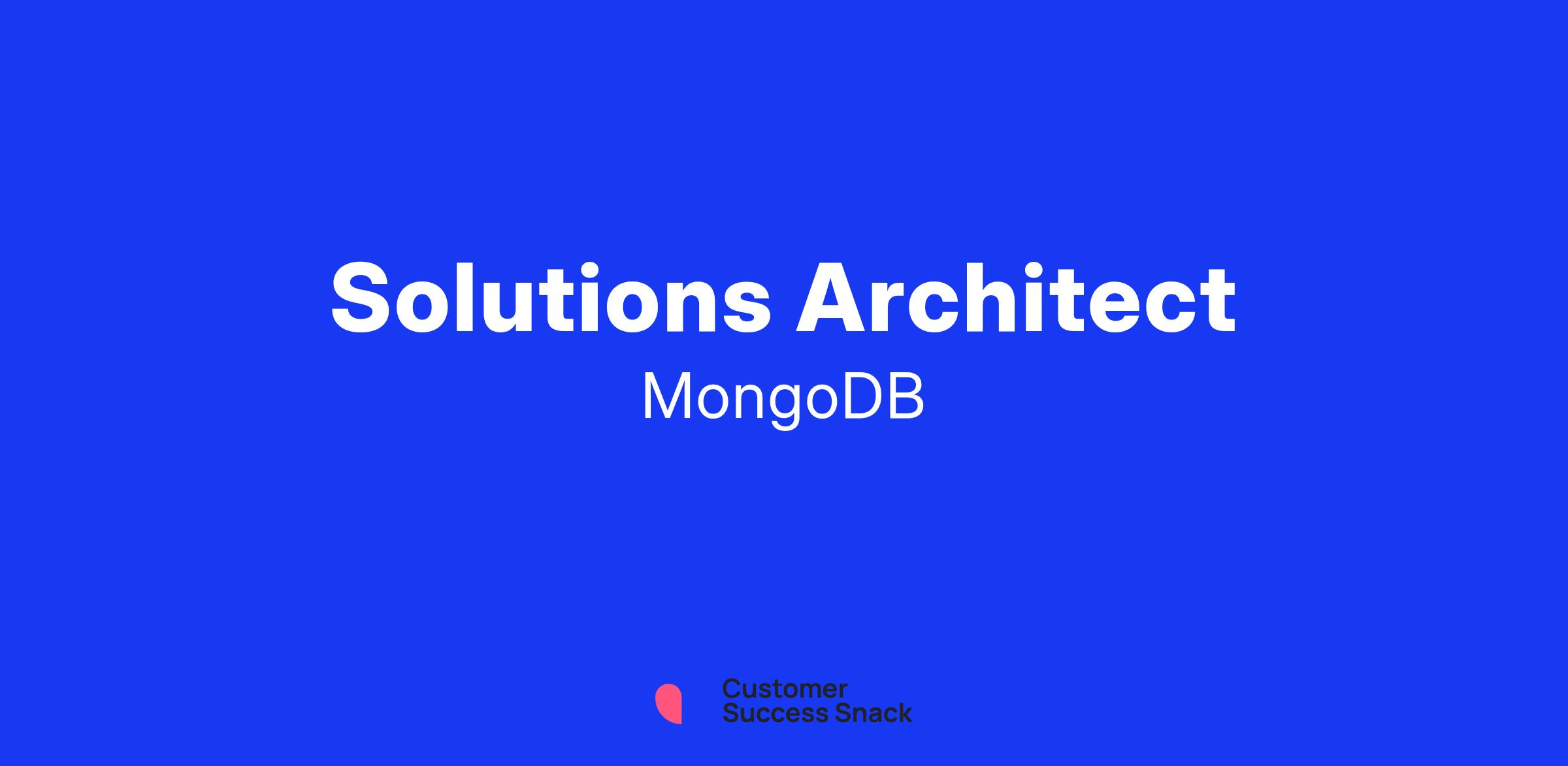 Solutions Architect
MongoDB

Customer
Success Snack